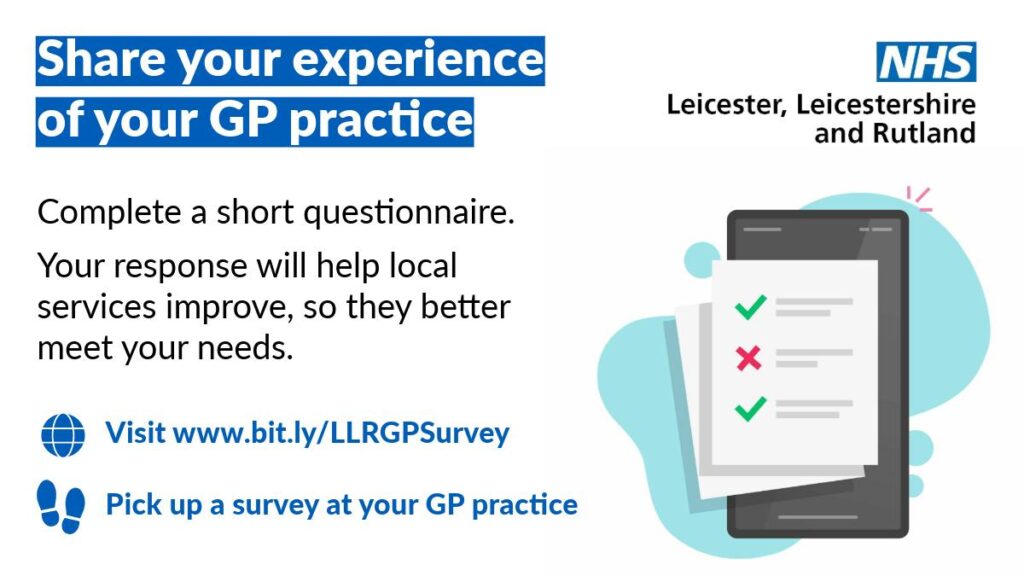 Share your experience of your GP practice

NHS
Leicester, Leicestershire and Rutland

Complete a short questionnaire.

Your response will help local services improve, so they better meet your needs.

Visit www.bit.ly/LLRGPSurvey

Pick up a survey at your GP practice